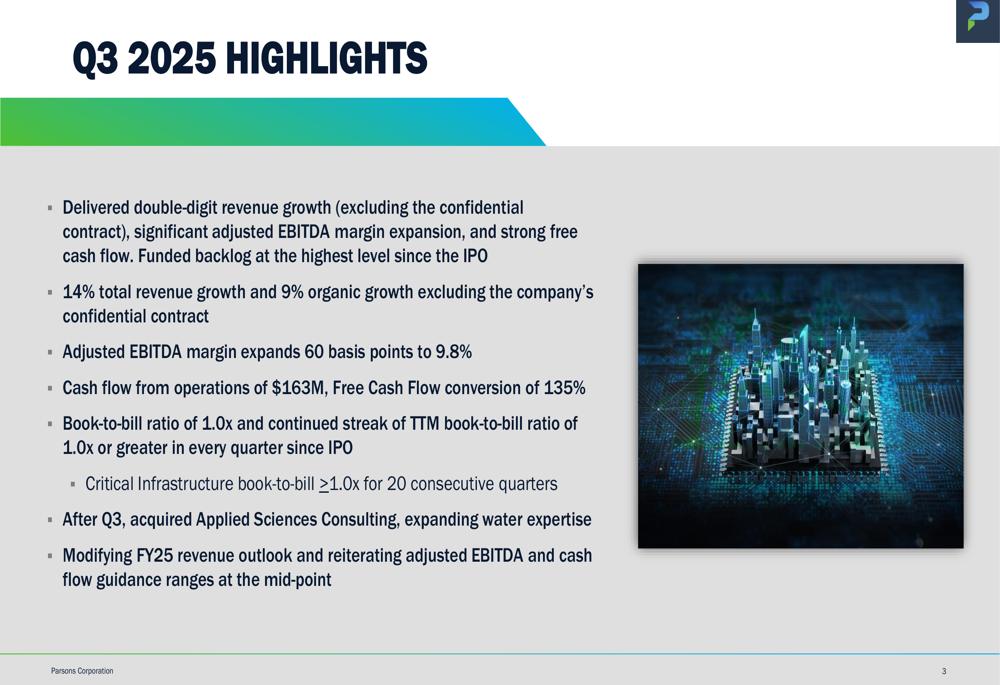 Q3 2025 HIGHLIGHTS

▪ Delivered double-digit revenue growth (excluding the confidential contract), significant adjusted EBITDA margin expansion, and strong free cash flow. Funded backlog at the highest level since the IPO

▪ 14% total revenue growth and 9% organic growth excluding the company's confidential contract

▪ Adjusted EBITDA margin expands 60 basis points to 9.8%

▪ Cash flow from operations of $163M, Free Cash Flow conversion of 135%

▪ Book-to-bill ratio of 1.0x and continued streak of TTM book-to-bill ratio of 1.0x or greater in every quarter since IPO

▪ Critical Infrastructure book-to-bill $\geq$1.0x for 20 consecutive quarters

▪ After Q3, acquired Applied Sciences Consulting, expanding water expertise

▪ Modifying FY25 revenue outlook and reiterating adjusted EBITDA and cash flow guidance ranges at the mid-point

Parsons Corporation

3